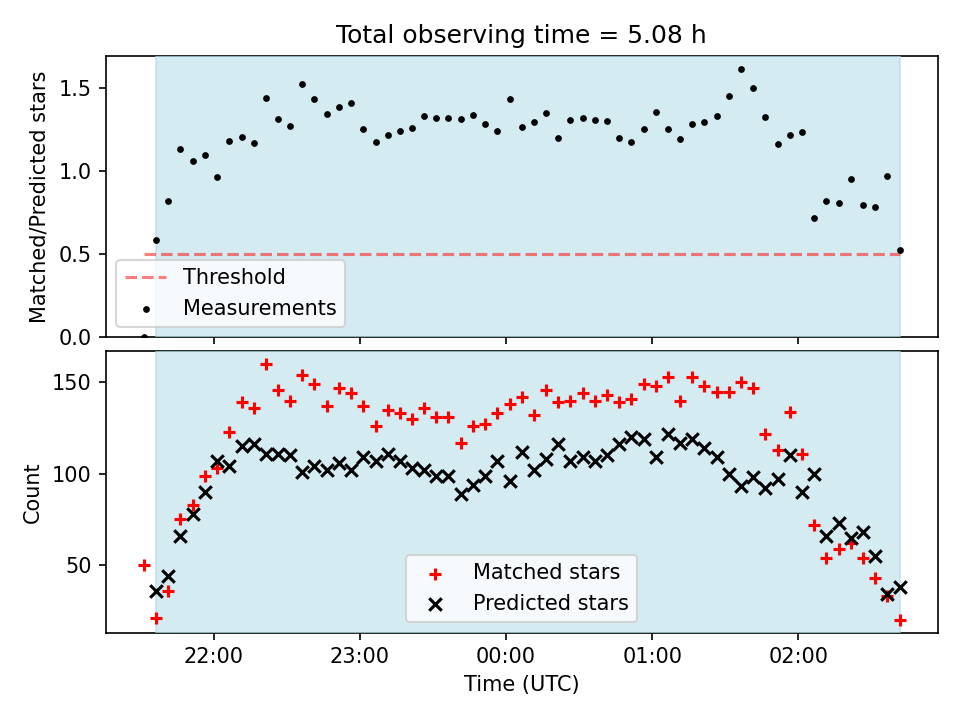 Total observing time = 5.08 h

Matched/Predicted stars

1.5
1.0
0.5
0.0

Threshold
Measurements

Count

150
100
50

Matched stars
Predicted stars

22:00
23:00
00:00
01:00
02:00

Time (UTC)